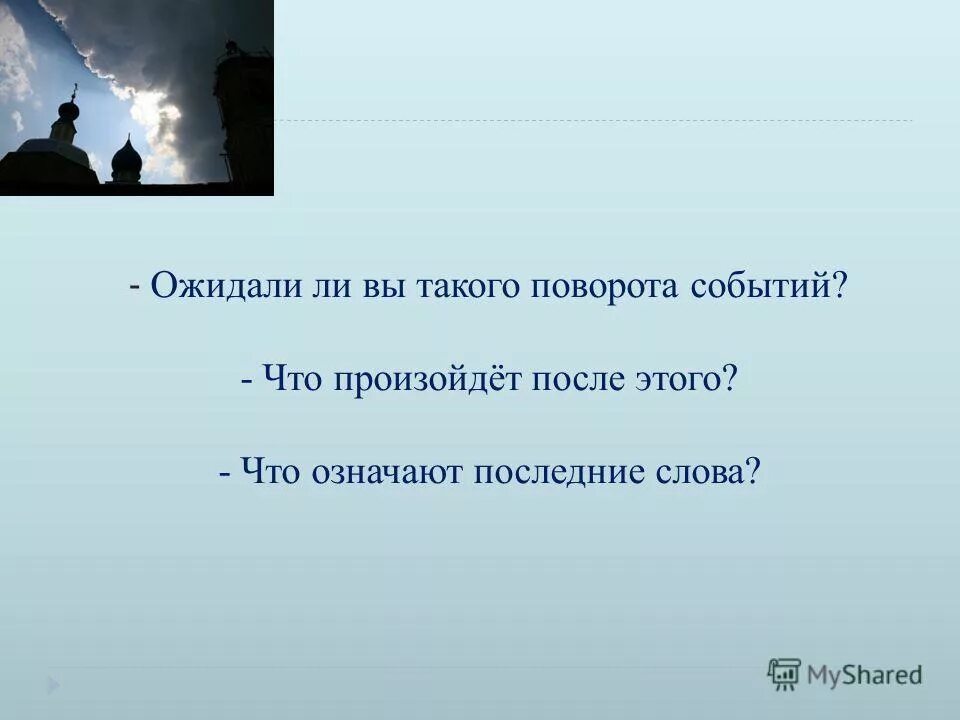 - Ожидали ли вы такого поворота событий?

- Что произойдёт после этого?

- Что означают последние слова?

MyShared